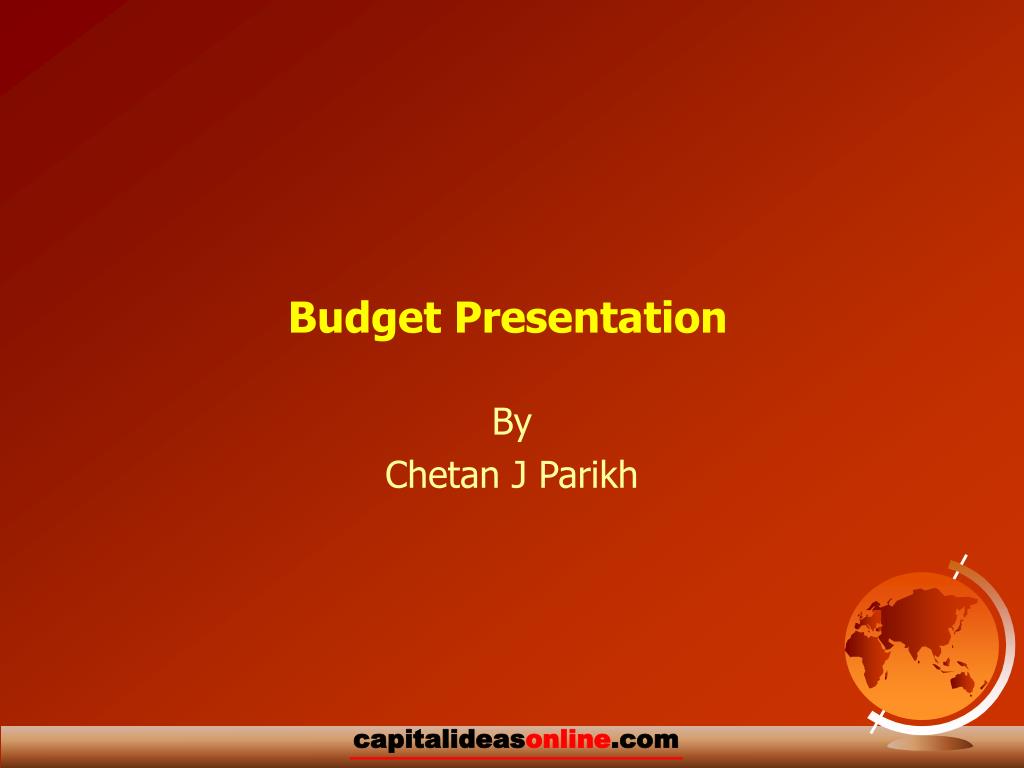 Budget Presentation

By
Chetan J Parikh

capitalideasonline.com